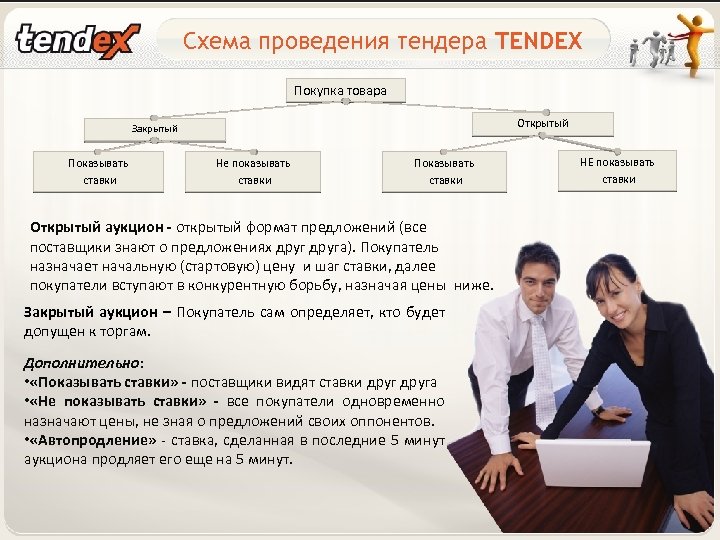 tendex

Схема проведения тендера TENDEX

Покупка товара

Закрытый

Открытый

Показывать ставки

Не показывать ставки

Показывать ставки

НЕ показывать ставки

Открытый аукцион - открытый формат предложений (все поставщики знают о предложениях друг друга). Покупатель назначает начальную (стартовую) цену и шаг ставки, далее покупатели вступают в конкурентную борьбу, назначая цены ниже.

Закрытый аукцион – Покупатель сам определяет, кто будет допущен к торгам.

Дополнительно:
•«Показывать ставки» - поставщики видят ставки друг друга
•«Не показывать ставки» - все покупатели одновременно назначают цены, не зная о предложений своих оппонентов.
•«Автопродление» - ставка, сделанная в последние 5 минут аукциона продляет его еще на 5 минут.